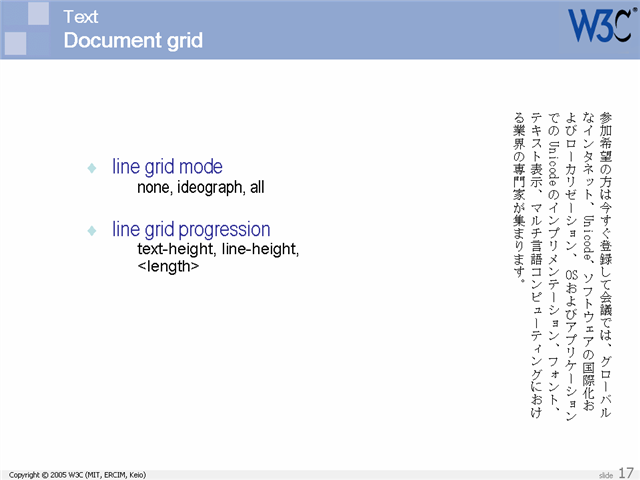 Text
Document grid

W3C®

line grid mode
none, ideograph, all

line grid progression
text-height, line-height, <length>

参加希望の方は今すぐ登録して会議では、グローバルなインタネット、Unicode、ソフトウェアの国際化およびローカリゼーション、OSおよびアプリケーションでのUnicodeのインプリメンテーション、フォント、テキスト表示、マルチ言語コンピューティングにおける業界の専門家が集まります。

Copyright © 2005 W3C (MIT, ERCIM, Keio)

slide 17